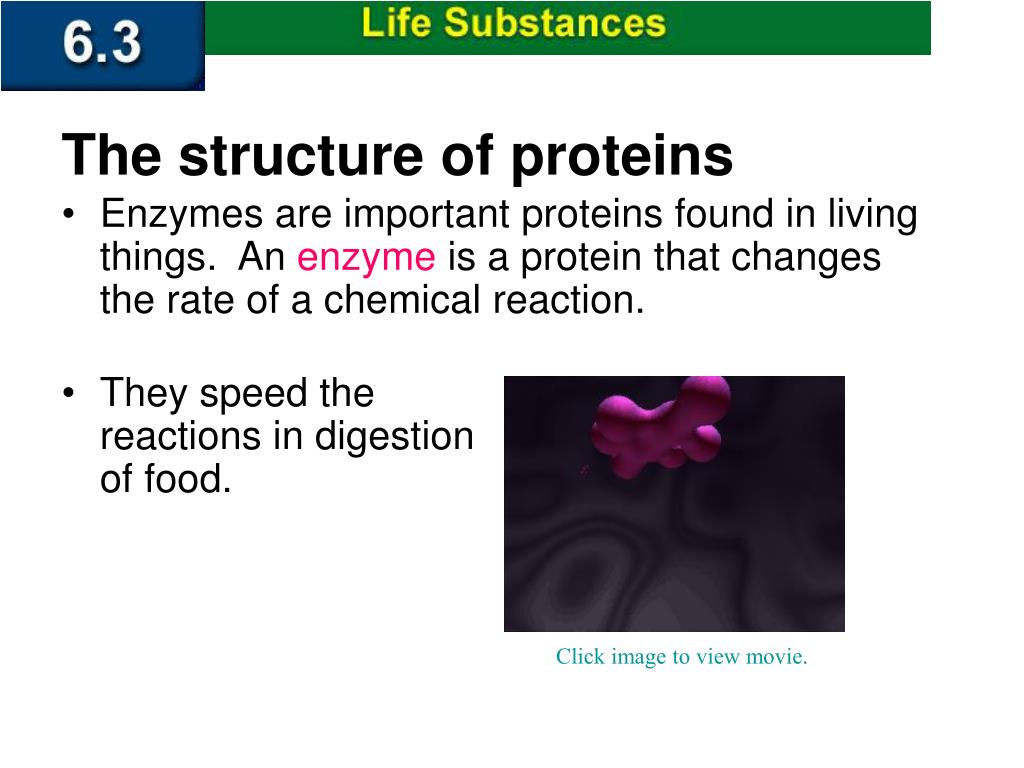 6.3

Life Substances

The structure of proteins

• Enzymes are important proteins found in living things. An enzyme is a protein that changes the rate of a chemical reaction.

• They speed the reactions in digestion of food.

Click image to view movie.